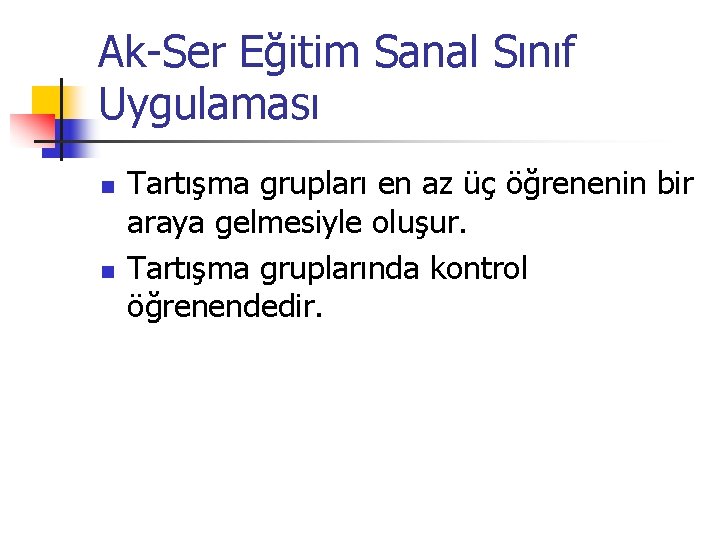 Ak-Ser Eğitim Sanal Sınıf Uygulaması

Tartışma grupları en az üç öğrenenin bir araya gelmesiyle oluşur.

Tartışma gruplarında kontrol öğrenendedir.